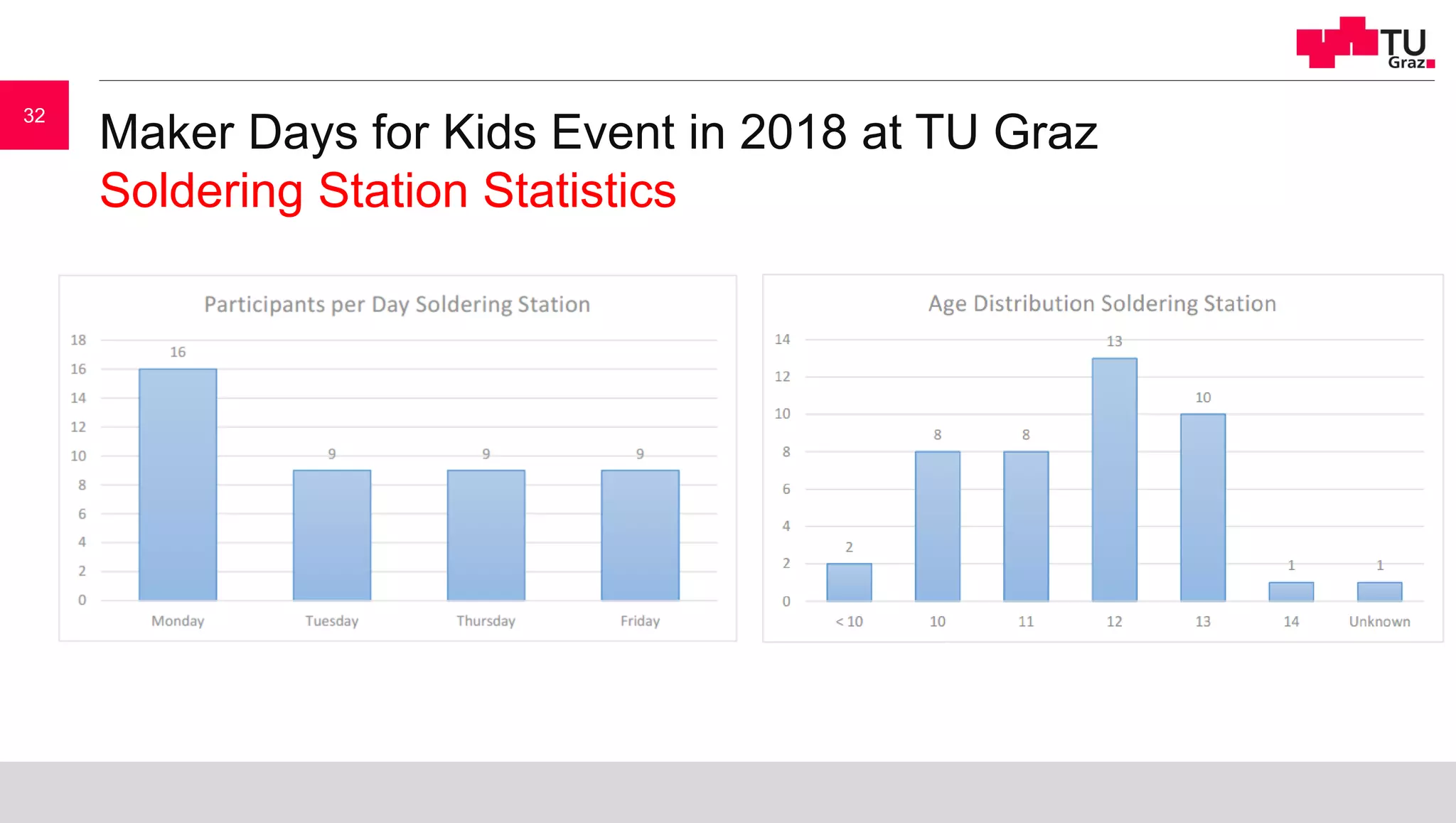 TU Graz

32

Maker Days for Kids Event in 2018 at TU Graz
Soldering Station Statistics

Participants per Day Soldering Station

18
16
14
12
10
8
6
4
2
0

16
9
9
9

Monday
Tuesday
Thursday
Friday

Age Distribution Soldering Station

14
12
10
8
6
4
2
0

2
8
8
13
10
1
1

< 10
10
11
12
13
14
Unknown